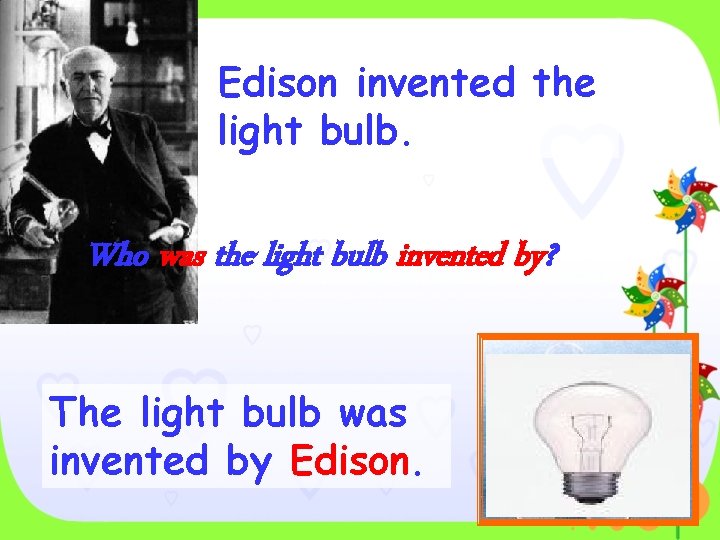 Edison invented the light bulb.

Who was the light bulb invented by?

The light bulb was invented by Edison.